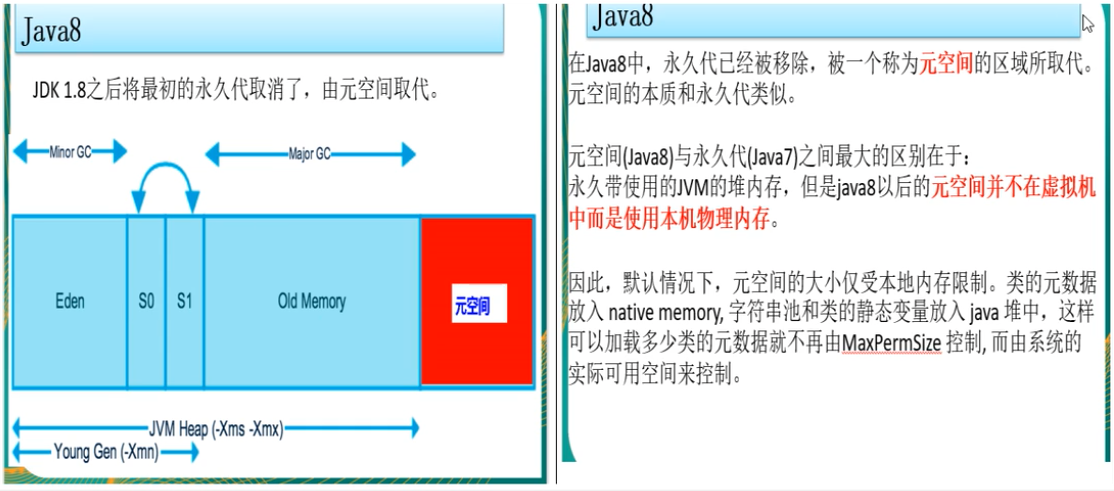 Java8

JDK 1.8之后将最初的永久代取消了，由元空间取代。

Minor GC

Major GC

Eden

S0

S1

Old Memory

元空间

JVM Heap (-Xms -Xmx)

Young Gen (-Xmn)

Java8

在Java8中，永久代已经被移除，被一个称为元空间的区域所取代。元空间的本质和永久代类似。

元空间(Java8)与永久代(Java7)之间最大的区别在于：
永久带使用的JVM的堆内存，但是java8以后的元空间并不在虚拟机中而是使用本机物理内存。

因此，默认情况下，元空间的大小仅受本地内存限制。类的元数据放入 native memory, 字符串池和类的静态变量放入 java 堆中，这样可以加载多少类的元数据就不再由MaxPermSize 控制, 而由系统的实际可用空间来控制。